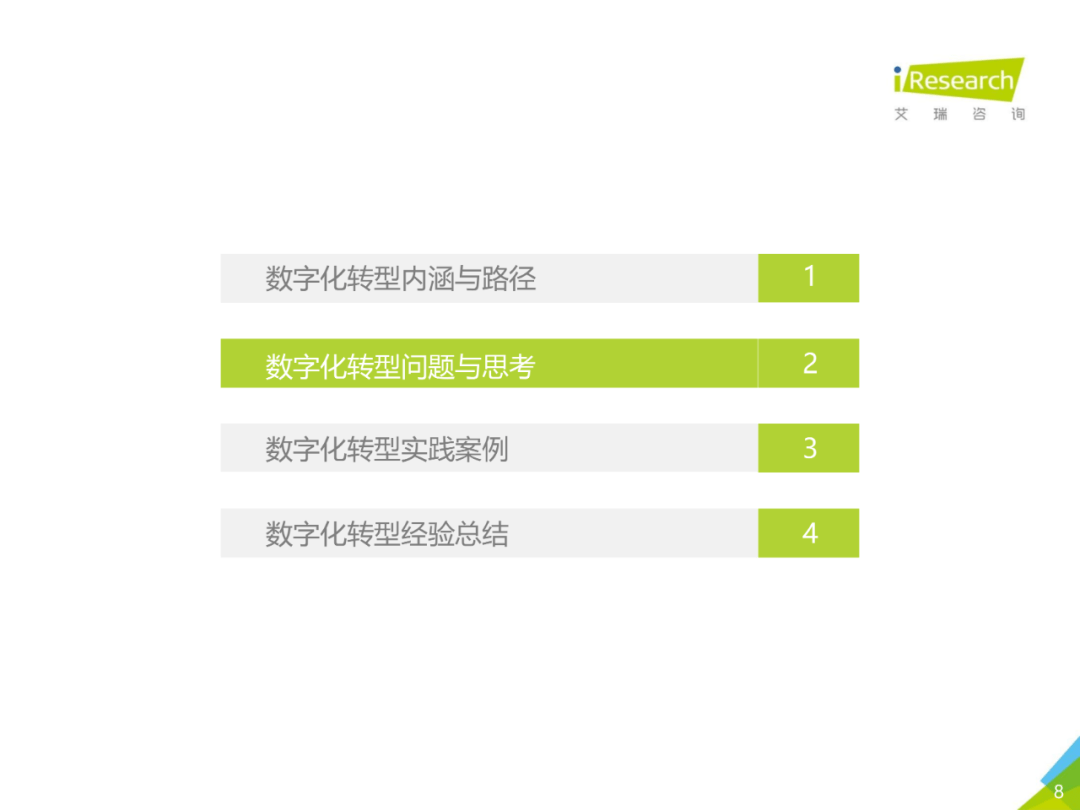 iResearch
艾 瑞 咨 询

数字化转型内涵与路径 1

数字化转型问题与思考 2

数字化转型实践案例 3

数字化转型经验总结 4

8